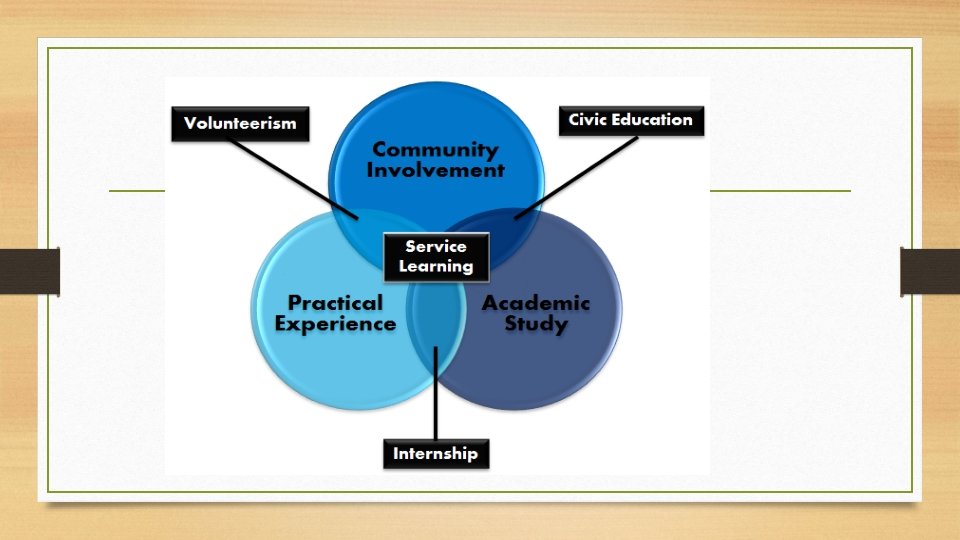 Volunteerism

Civic Education

Community Involvement

Service Learning

Practical Experience

Academic Study

Internship